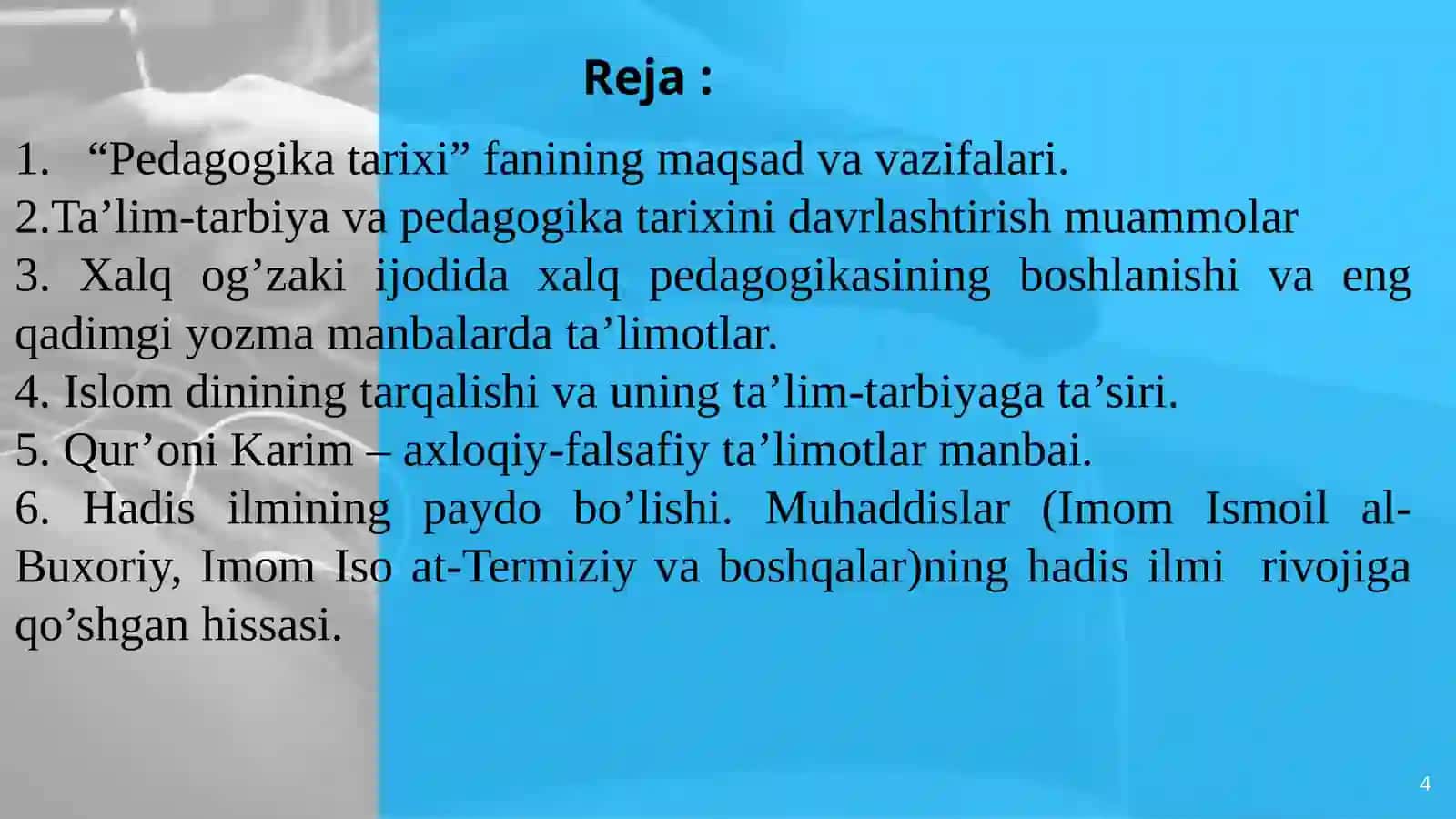 Reja :

1. “Pedagogika tarixi” fanining maqsad va vazifalari.

2.Ta’lim-tarbiya va pedagogika tarixini davrlashtirish muammolar

3. Xalq og’zaki ijodida xalq pedagogikasining boshlanishi va eng qadimgi yozma manbalarda ta’limotlar.

4. Islom dinining tarqalishi va uning ta’lim-tarbiyaga ta’siri.

5. Qur’oni Karim – axloqiy-falsafiy ta’limotlar manbai.

6. Hadis ilmining paydo bo’lishi. Muhaddislar (Imom Ismoil al-Buxoriy, Imom Iso at-Termiziy va boshqalar)ning hadis ilmi rivojiga qo’shgan hissasi.

4